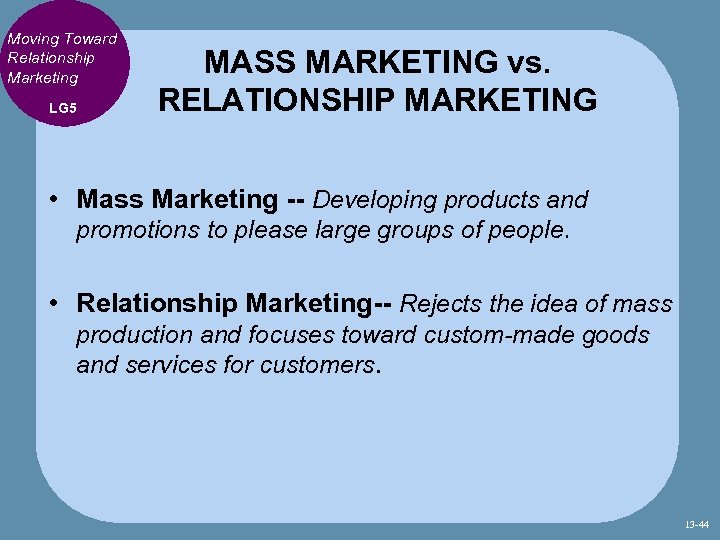 Moving Toward Relationship Marketing

LG5

MASS MARKETING vs. RELATIONSHIP MARKETING

• Mass Marketing -- Developing products and promotions to please large groups of people.

• Relationship Marketing-- Rejects the idea of mass production and focuses toward custom-made goods and services for customers.

13-44